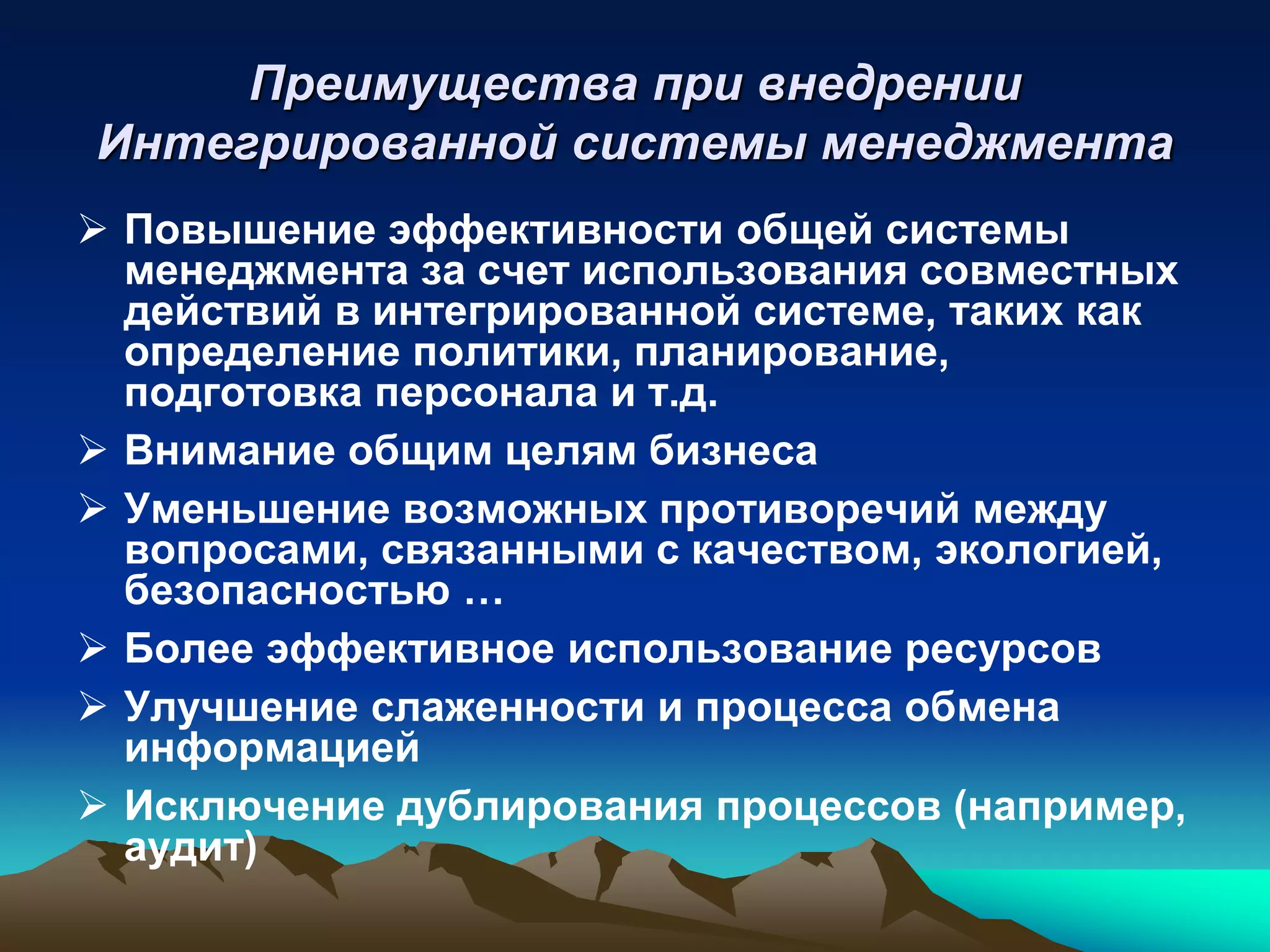 Преимущества при внедрении Интегрированной системы менеджмента

➢ Повышение эффективности общей системы менеджмента за счет использования совместных действий в интегрированной системе, таких как определение политики, планирование, подготовка персонала и т.д.

➢ Внимание общим целям бизнеса

➢ Уменьшение возможных противоречий между вопросами, связанными с качеством, экологией, безопасностью …

➢ Более эффективное использование ресурсов

➢ Улучшение слаженности и процесса обмена информацией

➢ Исключение дублирования процессов (например, аудит)